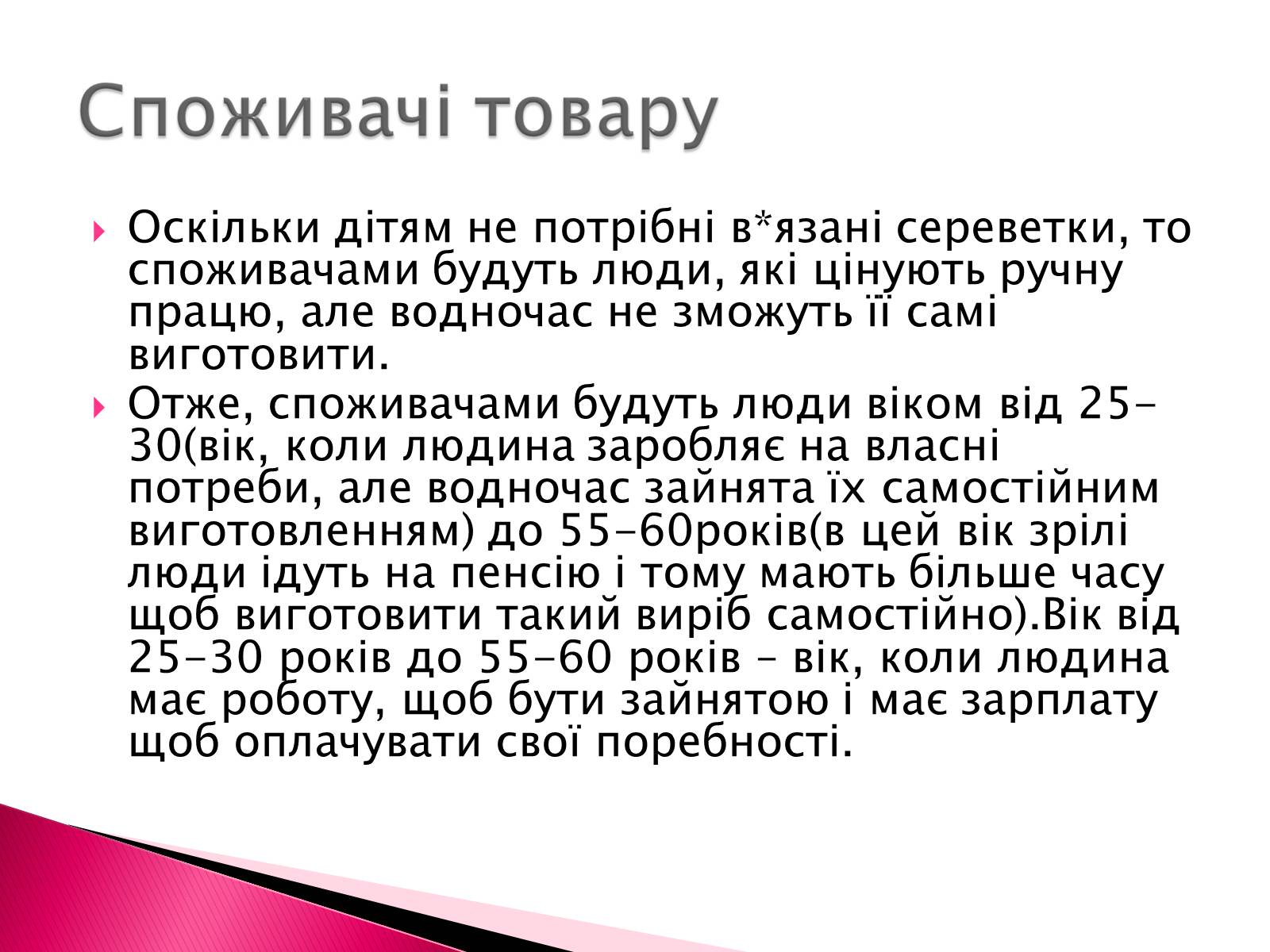 Споживачі товару

Оскільки дітям не потрібні в*язані сереветки, то споживачами будуть люди, які цінують ручну працю, але водночас не зможуть її самі виготовити.

Отже, споживачами будуть люди віком від 25-30(вік, коли людина заробляє на власні потреби, але водночас зайнята їх самостійним виготовленням) до 55-60років(в цей вік зрілі люди ідуть на пенсію і тому мають більше часу щоб виготовити такий виріб самостійно).Вік від 25-30 років до 55-60 років – вік, коли людина має роботу, щоб бути зайнятою і має зарплату щоб оплачувати свої поребності.